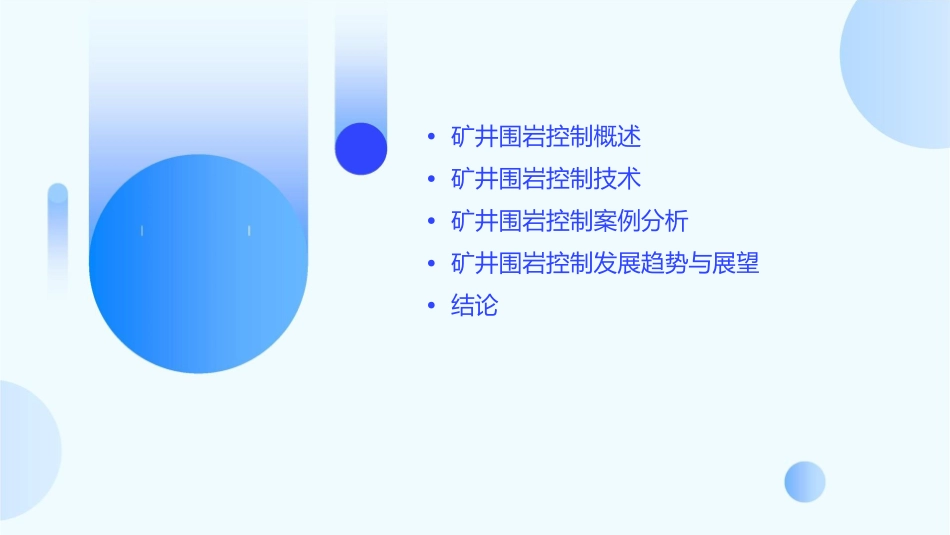 • 矿井围岩控制概述
• 矿井围岩控制技术
• 矿井围岩控制案例分析
• 矿井围岩控制发展趋势与展望
• 结论